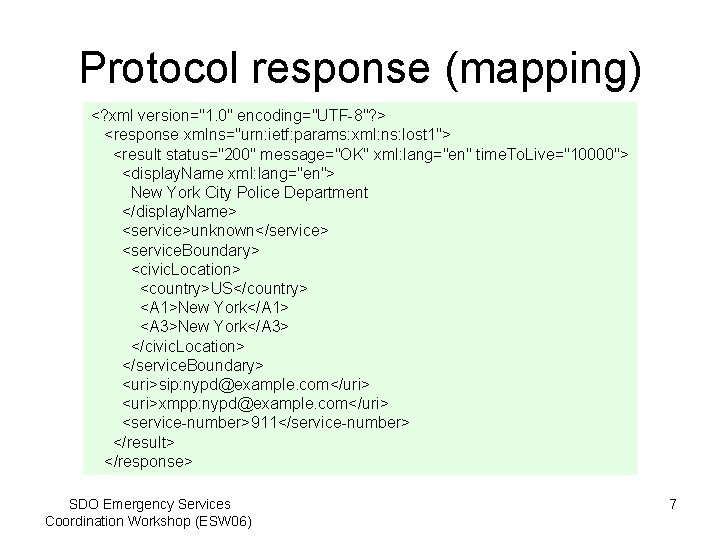 Protocol response (mapping)

<?xml version="1.0" encoding="UTF-8"?>
<response xmlns="urn:ietf:params:xml:ns:lost1">
<result status="200" message="OK" xml:lang="en" timeToLive="10000">
<displayName xml:lang="en">
New York City Police Department
</displayName>
<service>unknown</service>
<serviceBoundary>
<civicLocation>
<country>US</country>
<A1>New York</A1>
<A3>New York</A3>
</civicLocation>
</serviceBoundary>
<uri>sip:nypd@example.com</uri>
<uri>xmpp:nypd@example.com</uri>
<service-number>911</service-number>
</result>
</response>

SDO Emergency Services Coordination Workshop (ESW06)

7